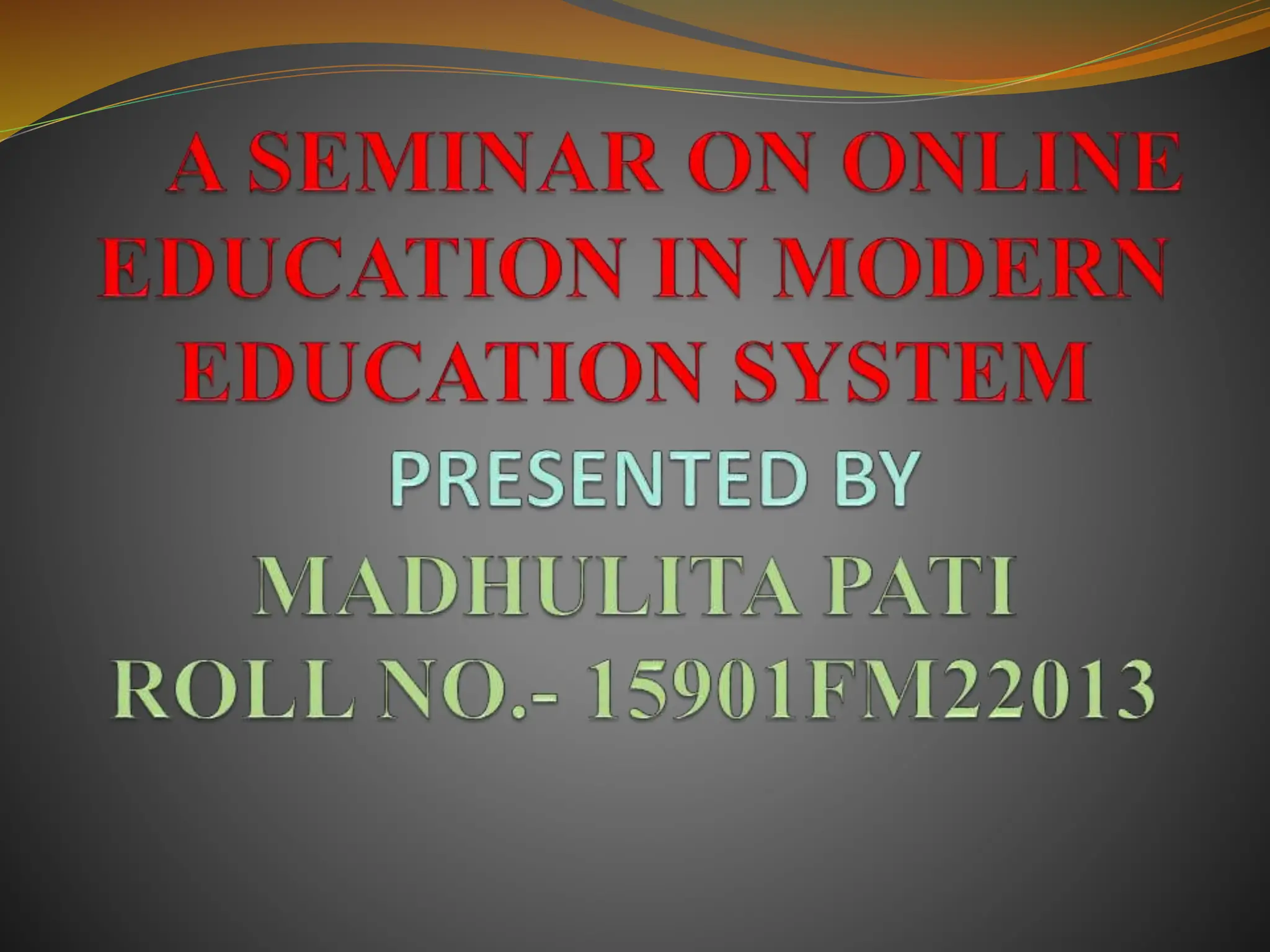 A SEMINAR ON ONLINE EDUCATION IN MODERN EDUCATION SYSTEM

PRESENTED BY

MADHULITA PATI

ROLL NO.- 15901FM22013